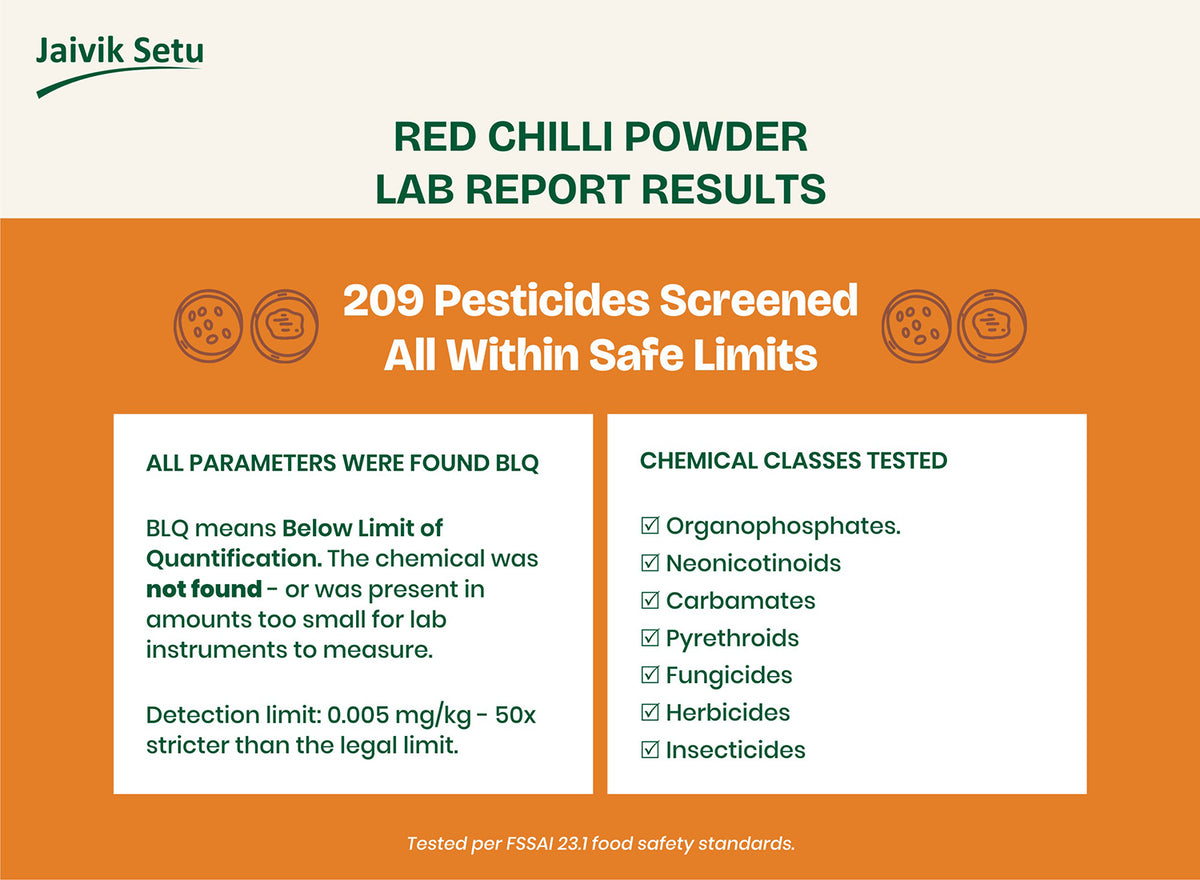 Jaivik Setu

RED CHILLI POWDER
LAB REPORT RESULTS

209 Pesticides Screened
All Within Safe Limits

ALL PARAMETERS WERE FOUND BLQ

BLQ means Below Limit of Quantification. The chemical was not found - or was present in amounts too small for lab instruments to measure.

Detection limit: 0.005 mg/kg - 50x stricter than the legal limit.

CHEMICAL CLASSES TESTED

☑ Organophosphates.
☑ Neonicotinoids
☑ Carbamates
☑ Pyrethroids
☑ Fungicides
☑ Herbicides
☑ Insecticides

Tested per FSSAI 23.1 food safety standards.